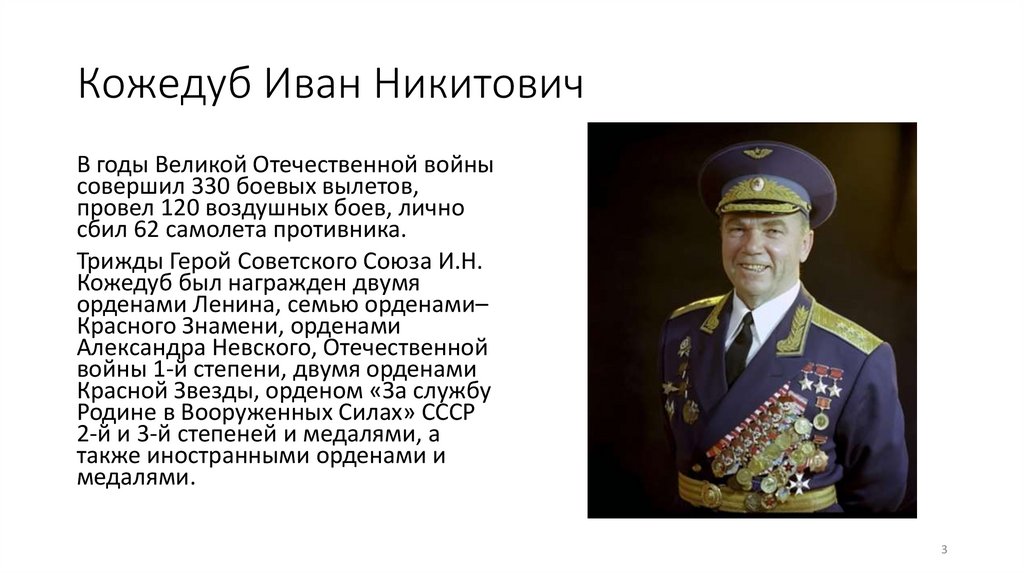 Кожедуб Иван Никитович

В годы Великой Отечественной войны совершил 330 боевых вылетов, провел 120 воздушных боев, лично сбил 62 самолета противника.

Трижды Герой Советского Союза И.Н. Кожедуб был награжден двумя орденами Ленина, семью орденами– Красного Знамени, орденами Александра Невского, Отечественной войны 1-й степени, двумя орденами Красной Звезды, орденом «За службу Родине в Вооруженных Силах» СССР 2-й и 3-й степеней и медалями, а также иностранными орденами и медалями.

3